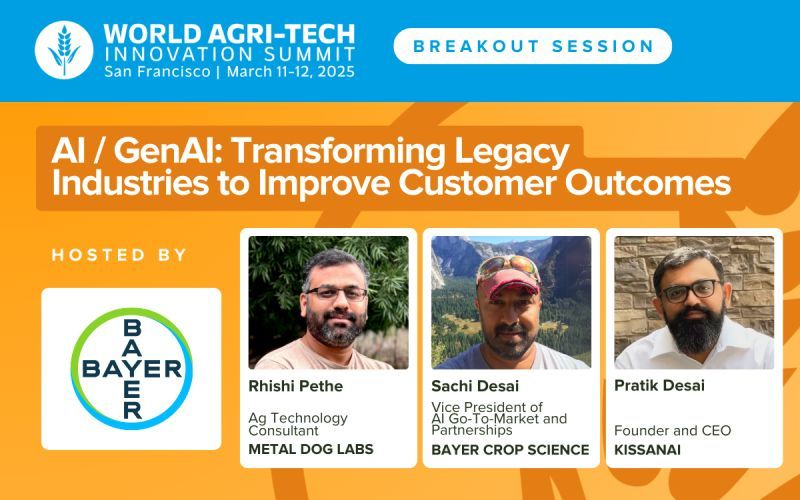 WORLD AGRI-TECH
INNOVATION SUMMIT
San Francisco | March 11-12, 2025

BREAKOUT SESSION

AI / GenAI: Transforming Legacy Industries to Improve Customer Outcomes

HOSTED BY

BAYER
BAYER

Rhishi Pethe
Ag Technology Consultant
METAL DOG LABS

Sachi Desai
Vice President of AI Go-To-Market and Partnerships
BAYER CROP SCIENCE

Pratik Desai
Founder and CEO
KISSANAI